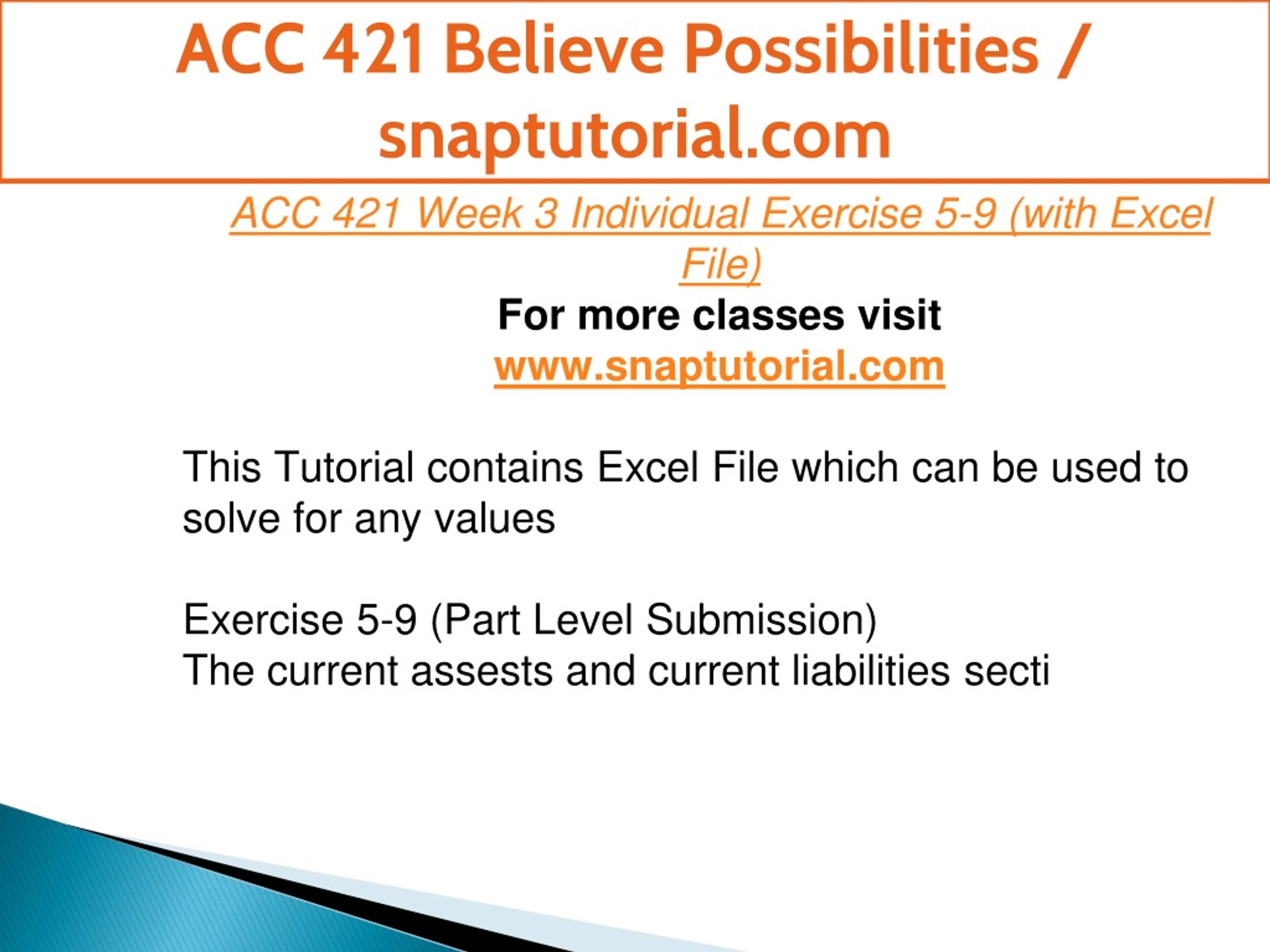 ACC 421 Believe Possibilities / snaptutorial.com

ACC 421 Week 3 Individual Exercise 5-9 (with Excel File)

For more classes visit
www.snaptutorial.com

This Tutorial contains Excel File which can be used to solve for any values

Exercise 5-9 (Part Level Submission)
The current assests and current liabilities secti